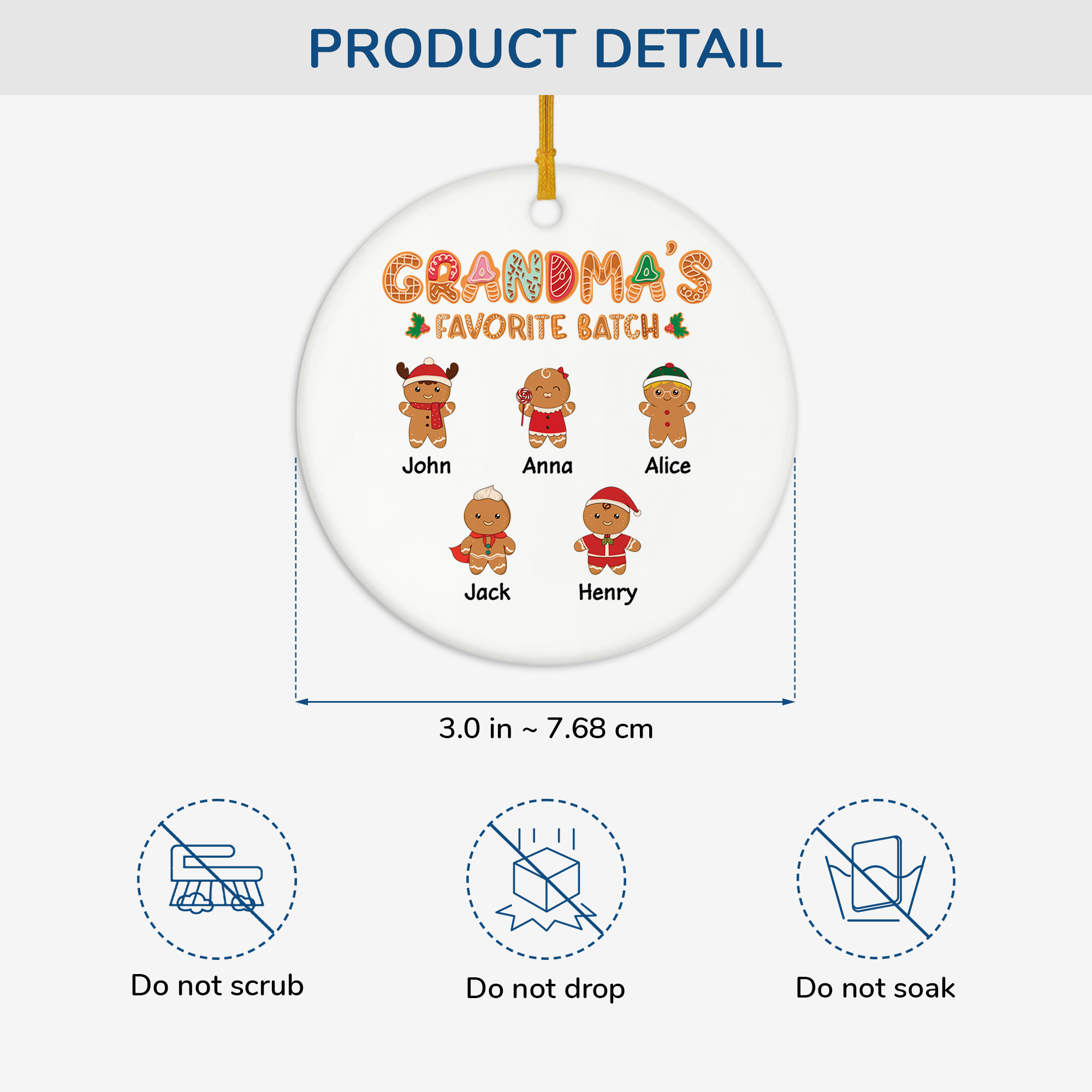 PRODUCT DETAIL

GRANDMA'S
FAVORITE BATCH

John
Anna
Alice
Jack
Henry

3.0 in ~ 7.68 cm

Do not scrub

Do not drop

Do not soak